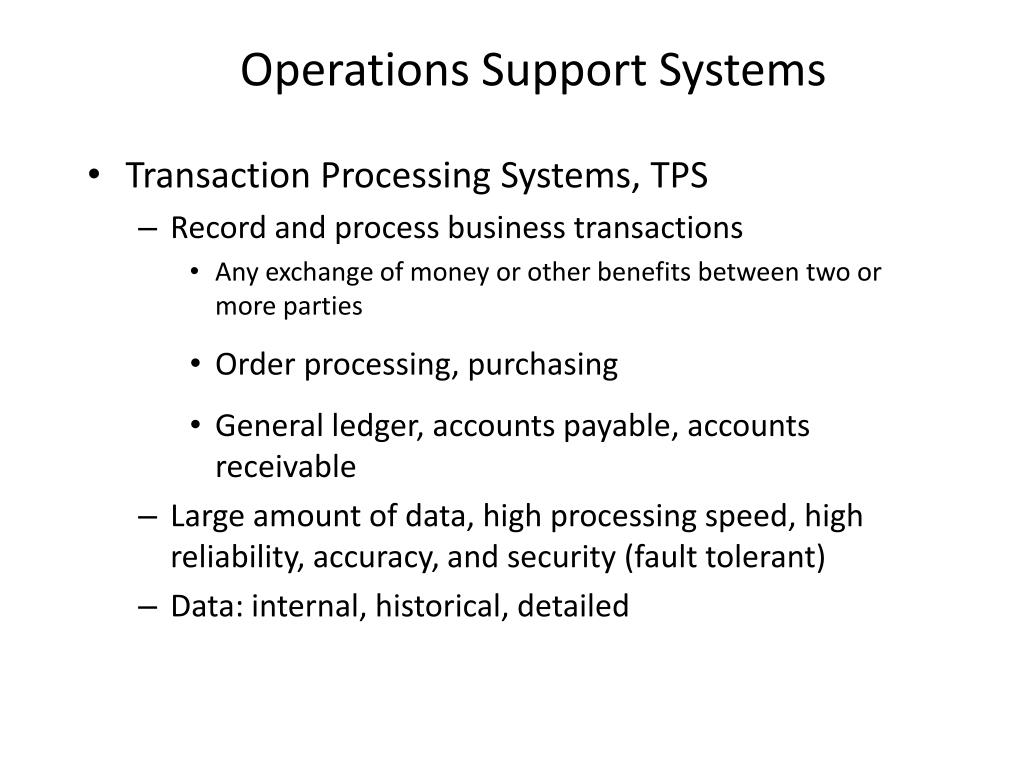 Operations Support Systems

• Transaction Processing Systems, TPS
– Record and process business transactions
• Any exchange of money or other benefits between two or more parties
• Order processing, purchasing
• General ledger, accounts payable, accounts receivable
– Large amount of data, high processing speed, high reliability, accuracy, and security (fault tolerant)
– Data: internal, historical, detailed